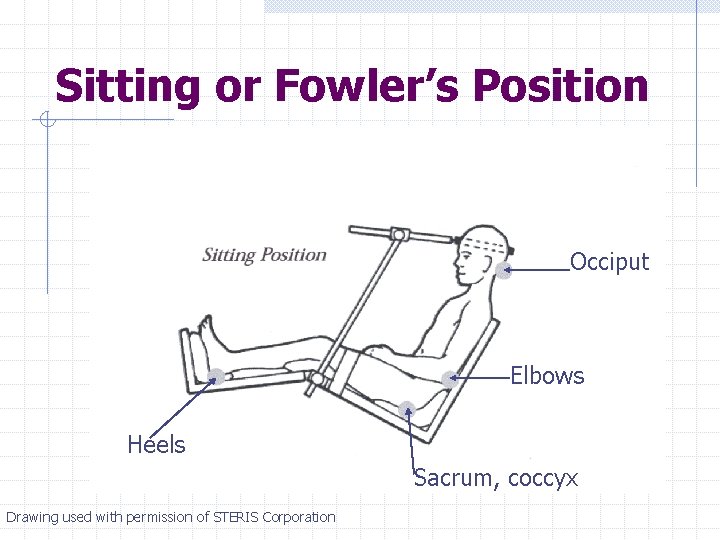 Sitting or Fowler's Position

Sitting Position

Occiput

Elbows

Heels

Sacrum, coccyx

Drawing used with permission of STERIS Corporation